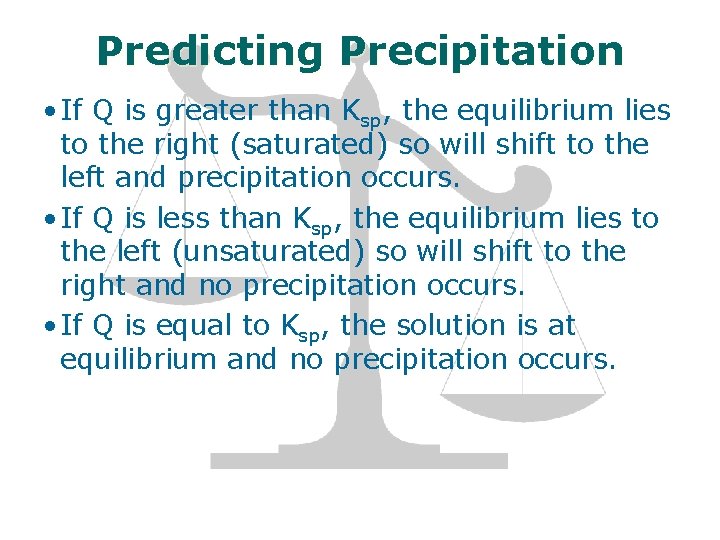 Predicting Precipitation

• If Q is greater than $K_{sp}$, the equilibrium lies to the right (saturated) so will shift to the left and precipitation occurs.

• If Q is less than $K_{sp}$, the equilibrium lies to the left (unsaturated) so will shift to the right and no precipitation occurs.

• If Q is equal to $K_{sp}$, the solution is at equilibrium and no precipitation occurs.